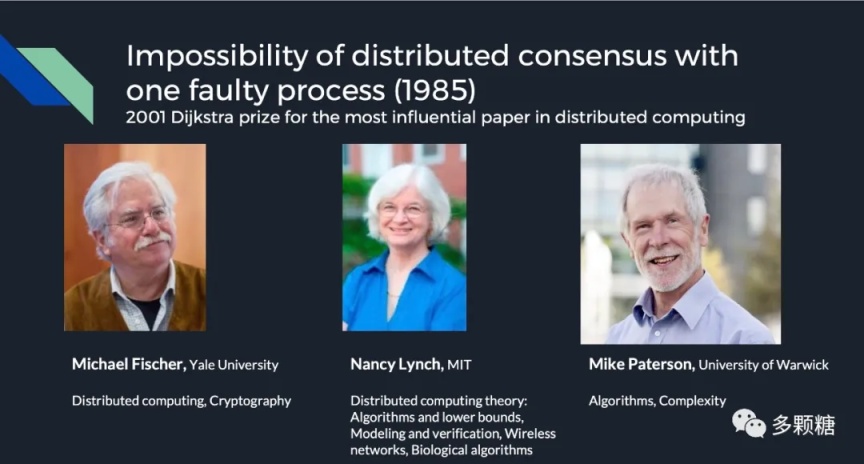 Impossibility of distributed consensus with one faulty process (1985)
2001 Dijkstra prize for the most influential paper in distributed computing

Michael Fischer, Yale University

Distributed computing, Cryptography

Nancy Lynch, MIT

Distributed computing theory: Algorithms and lower bounds, Modeling and verification, Wireless networks, Biological algorithms

Mike Paterson, University of Warwick

Algorithms, Complexity

多颗糖